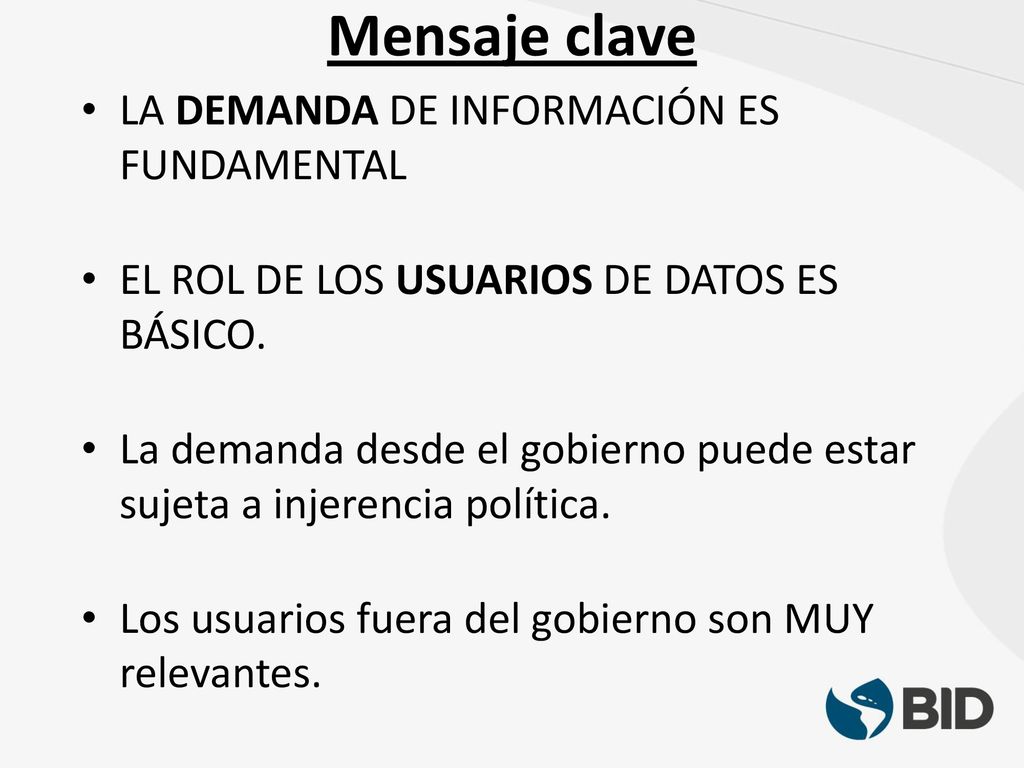 Mensaje clave

• LA DEMANDA DE INFORMACIÓN ES FUNDAMENTAL

• EL ROL DE LOS USUARIOS DE DATOS ES BÁSICO.

• La demanda desde el gobierno puede estar sujeta a injerencia política.

• Los usuarios fuera del gobierno son MUY relevantes.

BID